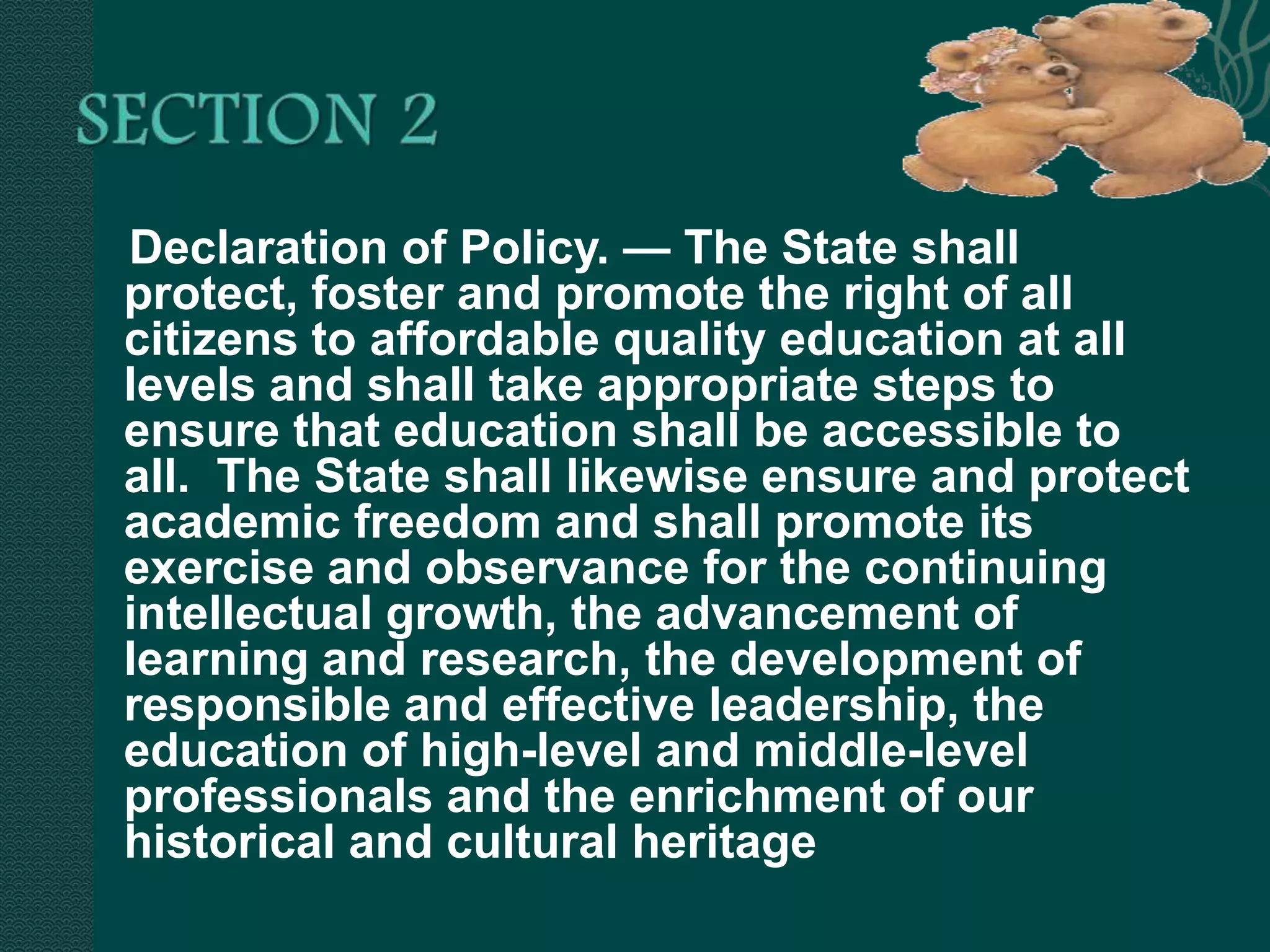 SECTION 2

Declaration of Policy. — The State shall protect, foster and promote the right of all citizens to affordable quality education at all levels and shall take appropriate steps to ensure that education shall be accessible to all. The State shall likewise ensure and protect academic freedom and shall promote its exercise and observance for the continuing intellectual growth, the advancement of learning and research, the development of responsible and effective leadership, the education of high-level and middle-level professionals and the enrichment of our historical and cultural heritage